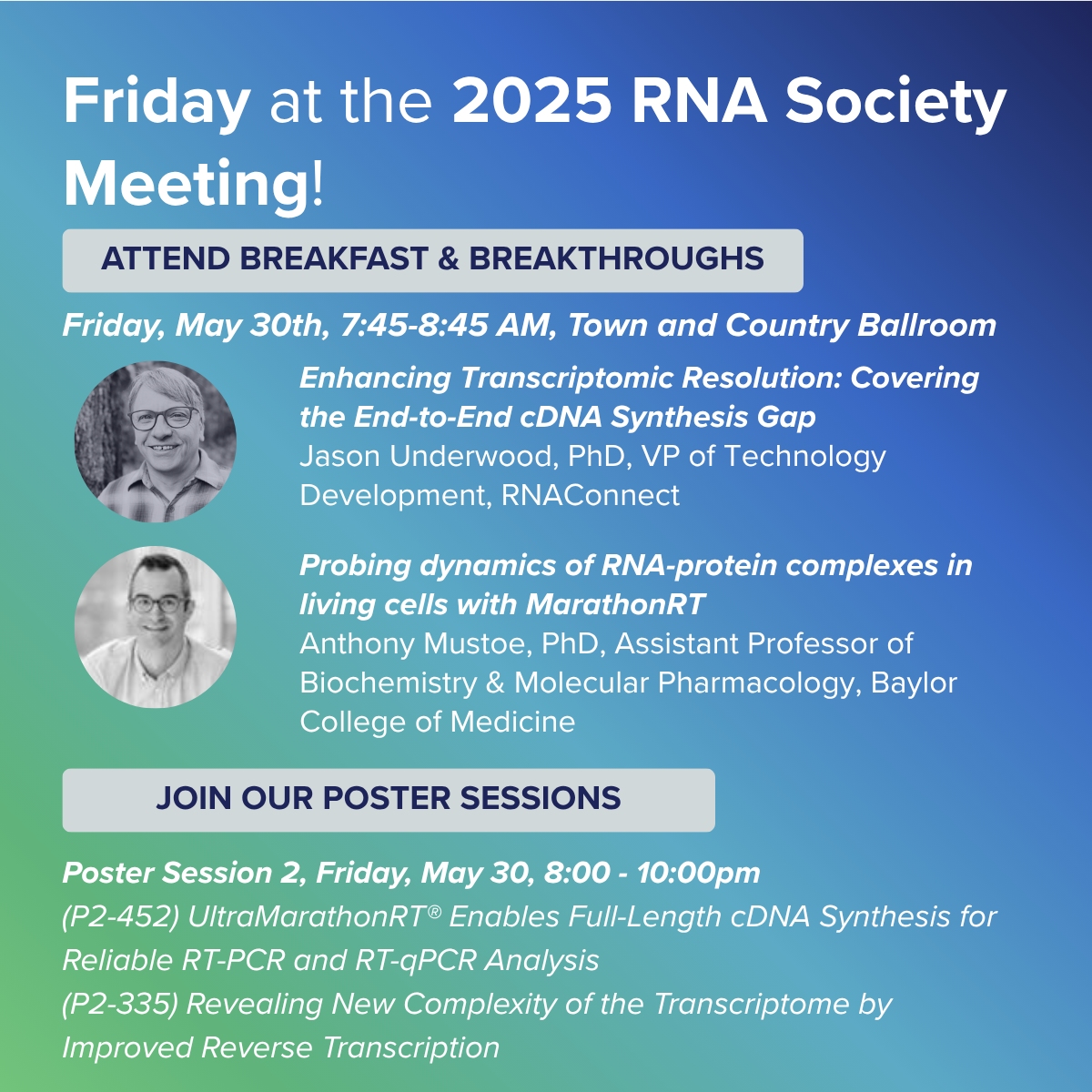 Friday at the 2025 RNA Society Meeting!

ATTEND BREAKFAST & BREAKTHROUGHS

Friday, May 30th, 7:45-8:45 AM, Town and Country Ballroom

Enhancing Transcriptomic Resolution: Covering the End-to-End cDNA Synthesis Gap
Jason Underwood, PhD, VP of Technology Development, RNAConnect

Probing dynamics of RNA-protein complexes in living cells with MarathonRT
Anthony Mustoe, PhD, Assistant Professor of Biochemistry & Molecular Pharmacology, Baylor College of Medicine

JOIN OUR POSTER SESSIONS

Poster Session 2, Friday, May 30, 8:00 - 10:00pm
(P2-452) UltraMarathonRT® Enables Full-Length cDNA Synthesis for Reliable RT-PCR and RT-qPCR Analysis
(P2-335) Revealing New Complexity of the Transcriptome by Improved Reverse Transcription